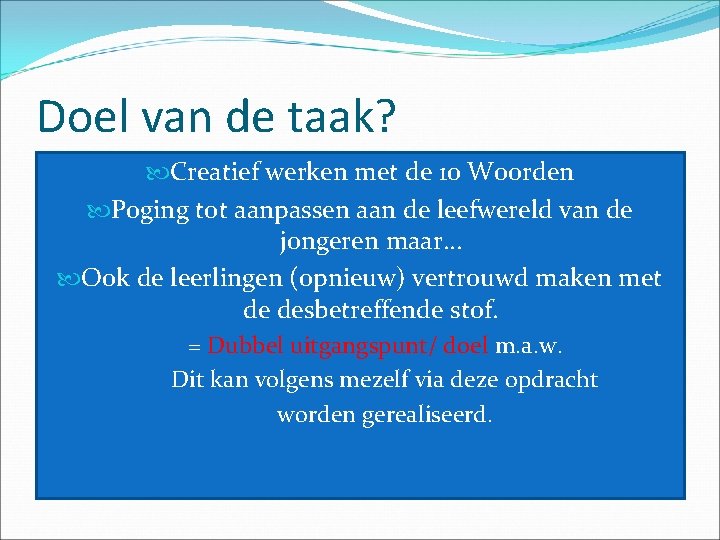 Doel van de taak?

Creatief werken met de 10 Woorden

Poging tot aanpassen aan de leefwereld van de jongeren maar…

Ook de leerlingen (opnieuw) vertrouwd maken met de desbetreffende stof.

= Dubbel uitgangspunt/ doel m.a.w.

Dit kan volgens mezelf via deze opdracht worden gerealiseerd.